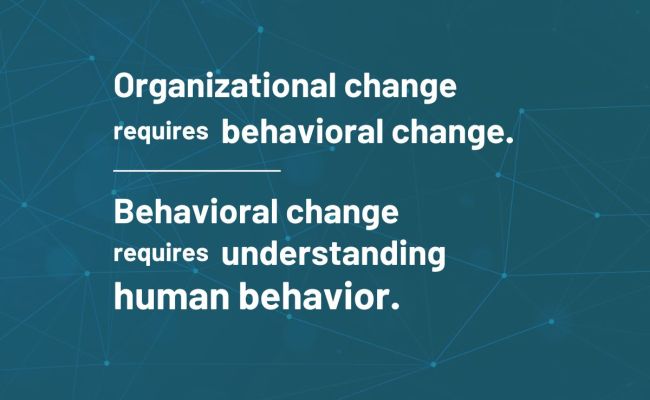 Organizational change requires behavioral change.

Behavioral change requires understanding human behavior.